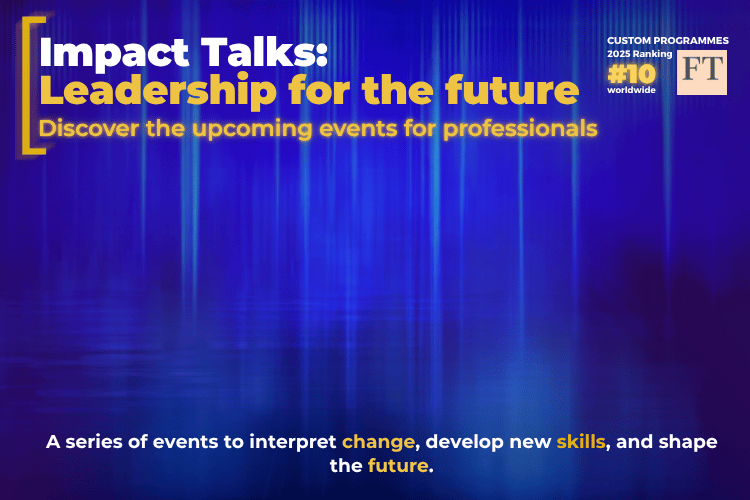 Impact Talks:
Leadership for the future
Discover the upcoming events for professionals

CUSTOM PROGRAMMES
2025 Ranking
#10
worldwide
FT

A series of events to interpret change, develop new skills, and shape the future.